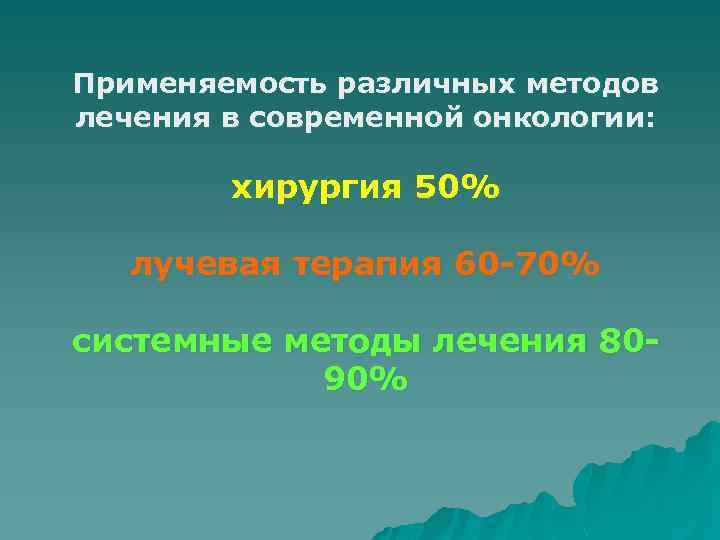 Применяемость различных методов лечения в современной онкологии:

хирургия 50%

лучевая терапия 60-70%

системные методы лечения 80-90%